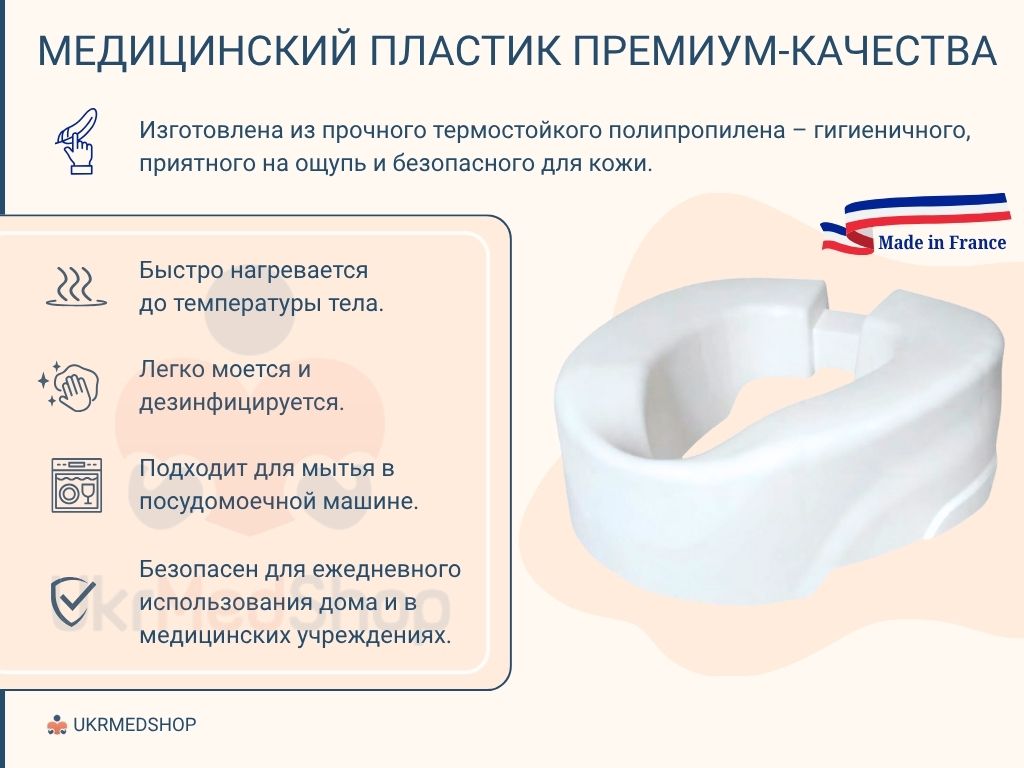 МЕДИЦИНСКИЙ ПЛАСТИК ПРЕМИУМ-КАЧЕСТВА

Изготовлена из прочного термостойкого полипропилена – гигиеничного, приятного на ощупь и безопасного для кожи.

Made in France

Быстро нагревается до температуры тела.

Легко моется и дезинфицируется.

Подходит для мытья в посудомоечной машине.

Безопасен для ежедневного использования дома и в медицинских учреждениях.

UkrMedShop

UKRMEDSHOP